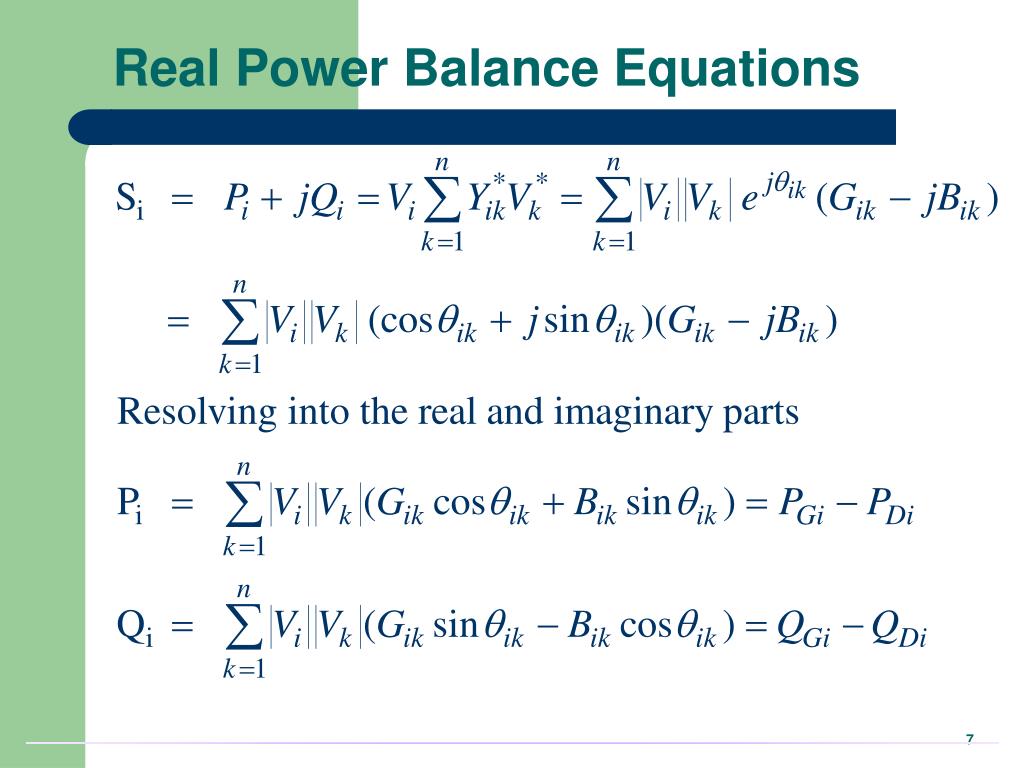 Real Power Balance Equations

$S_i = P_i + jQ_i = V_i \sum_{k=1}^{n} Y_{ik}^* V_k^* = \sum_{k=1}^{n} |V_i||V_k| e^{j\theta_{ik}} (G_{ik} - jB_{ik})$

$= \sum_{k=1}^{n} |V_i||V_k| (\cos\theta_{ik} + j\sin\theta_{ik})(G_{ik} - jB_{ik})$

Resolving into the real and imaginary parts

$P_i = \sum_{k=1}^{n} |V_i||V_k|(G_{ik}\cos\theta_{ik} + B_{ik}\sin\theta_{ik}) = P_{Gi} - P_{Di}$

$Q_i = \sum_{k=1}^{n} |V_i||V_k|(G_{ik}\sin\theta_{ik} - B_{ik}\cos\theta_{ik}) = Q_{Gi} - Q_{Di}$

7